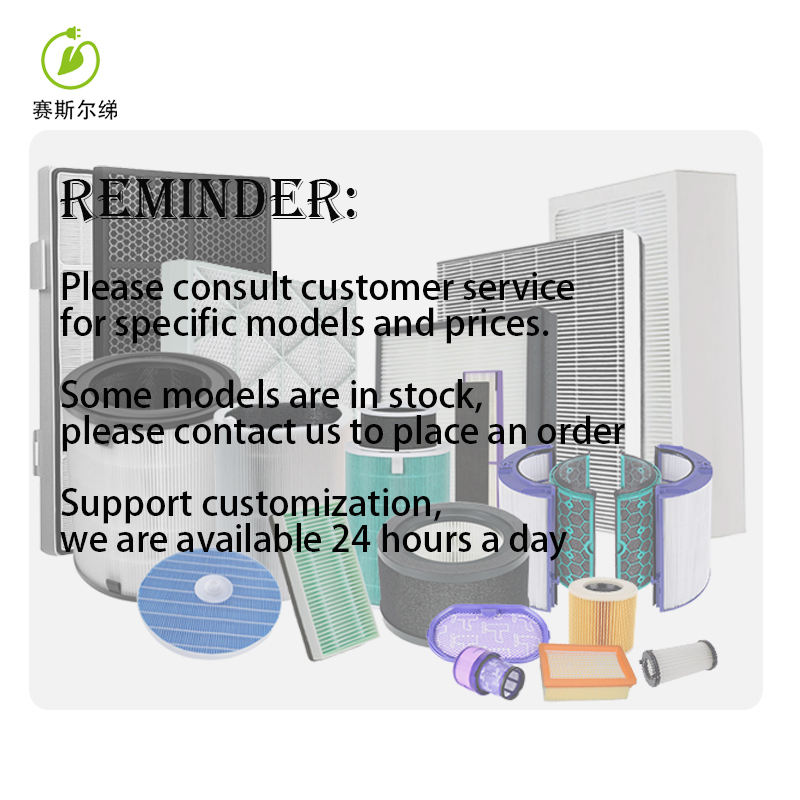 赛斯尔绨

REMINDER:

Please consult customer service for specific models and prices.

Some models are in stock, please contact us to place an order

Support customization, we are available 24 hours a day